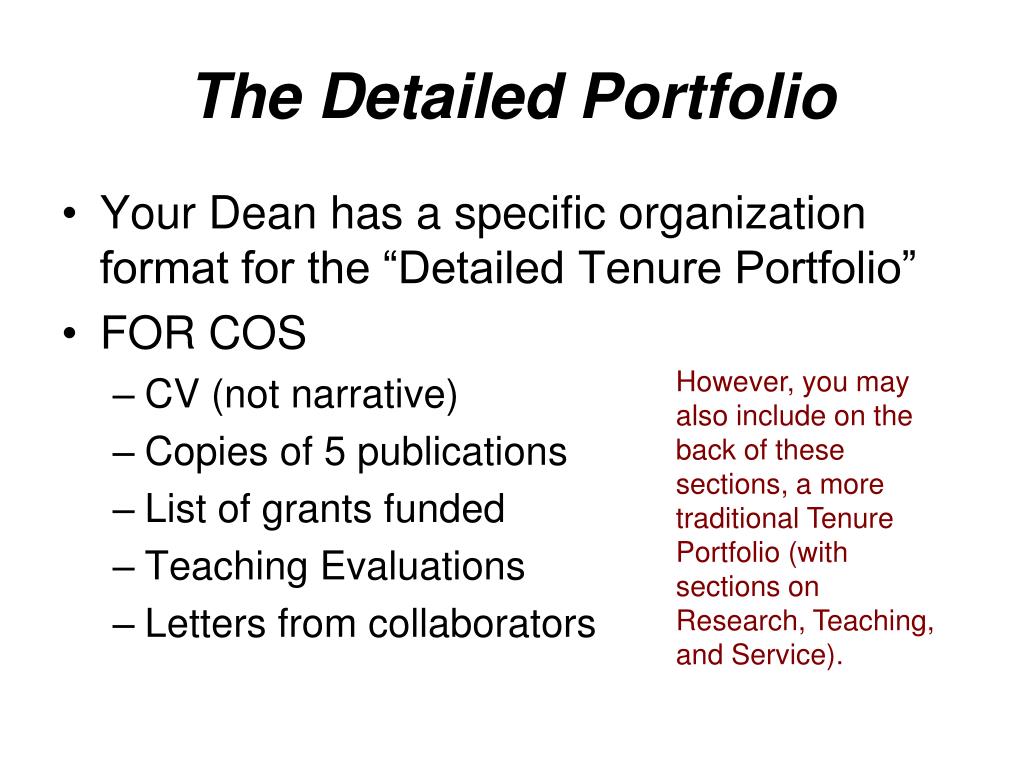 The Detailed Portfolio

• Your Dean has a specific organization format for the “Detailed Tenure Portfolio”
• FOR COS
– CV (not narrative)
– Copies of 5 publications
– List of grants funded
– Teaching Evaluations
– Letters from collaborators

However, you may also include on the back of these sections, a more traditional Tenure Portfolio (with sections on Research, Teaching, and Service).